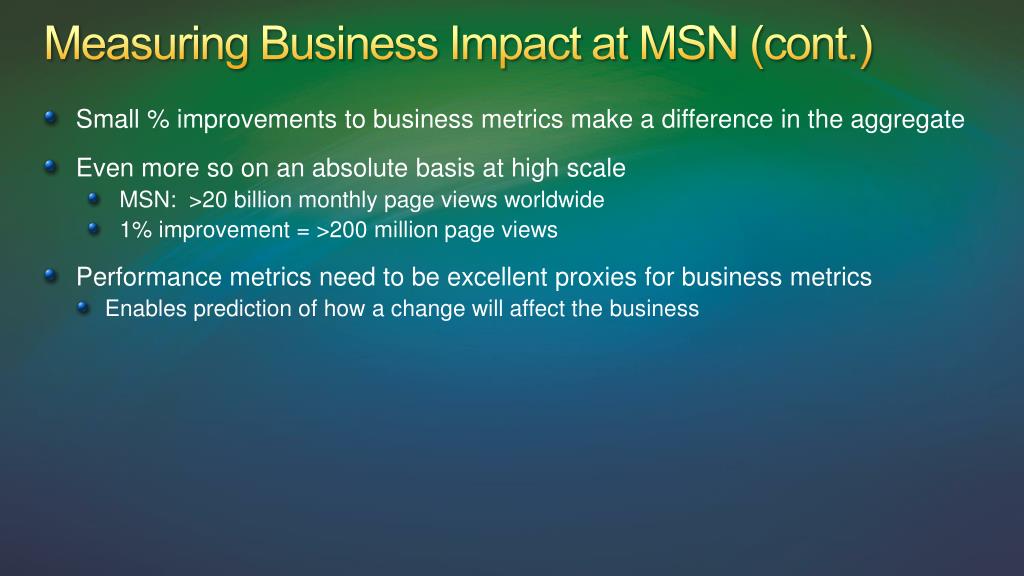 Measuring Business Impact at MSN (cont.)

Small % improvements to business metrics make a difference in the aggregate

Even more so on an absolute basis at high scale

MSN: >20 billion monthly page views worldwide

1% improvement = >200 million page views

Performance metrics need to be excellent proxies for business metrics

Enables prediction of how a change will affect the business